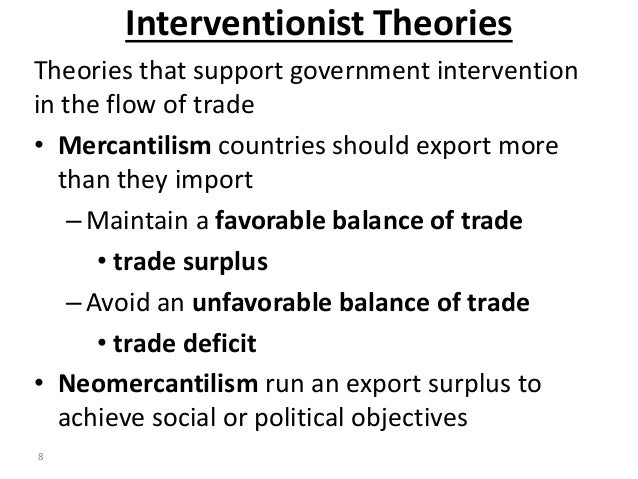 Interventionist Theories

Theories that support government intervention in the flow of trade

• Mercantilism countries should export more than they import
 – Maintain a favorable balance of trade
  • trade surplus
 – Avoid an unfavorable balance of trade
  • trade deficit
• Neomercantilism run an export surplus to achieve social or political objectives

8